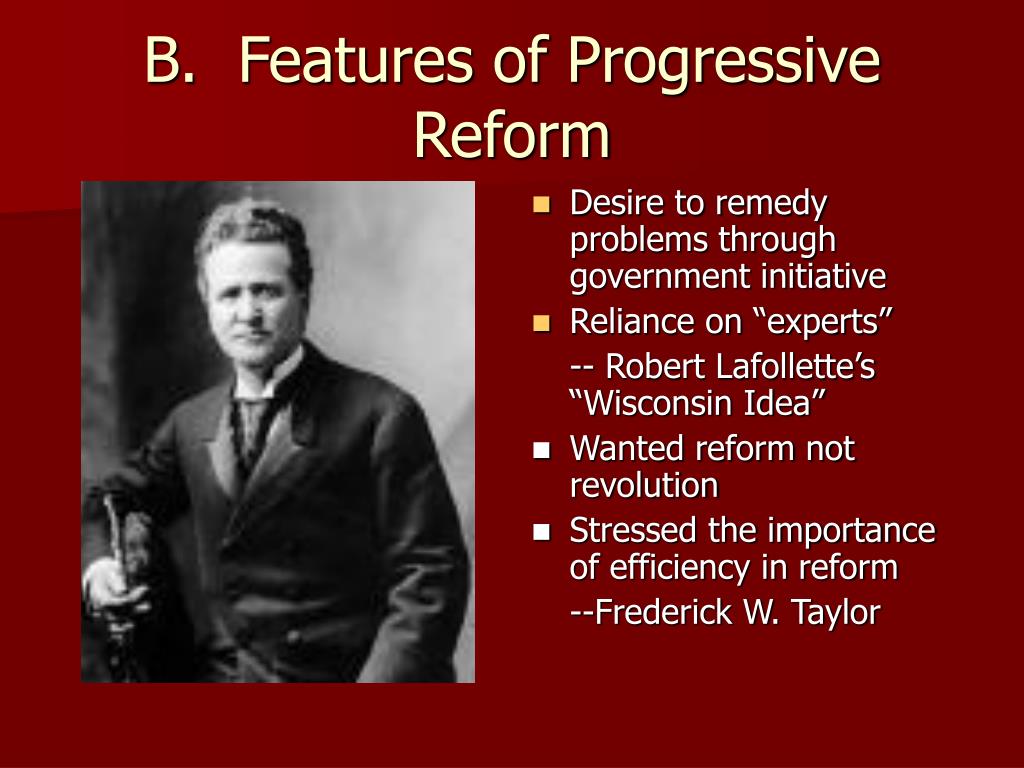 B. Features of Progressive Reform

- Desire to remedy problems through government initiative
- Reliance on “experts”

-- Robert Lafollette’s “Wisconsin Idea”

- Wanted reform not revolution
- Stressed the importance of efficiency in reform

--Frederick W. Taylor